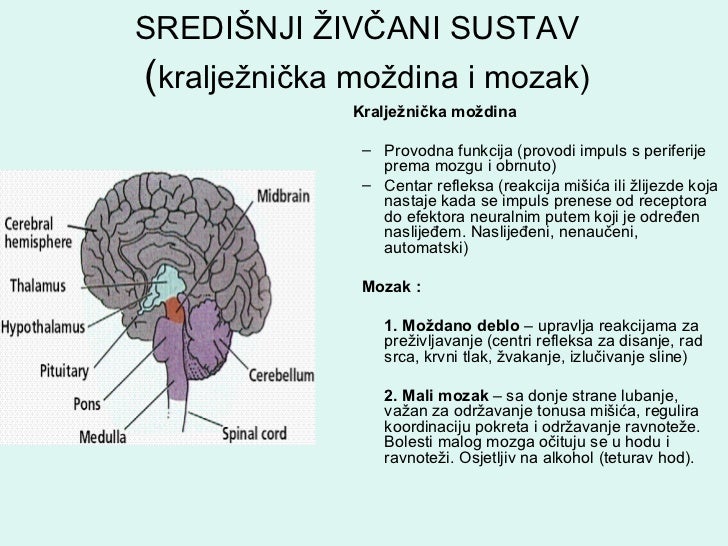 SREDIŠNJI ŽIVČANI SUSTAV
(kralježnička moždina i mozak)

Cerebral hemisphere
Thalamus
Hypothalamus
Pituitary
Pons
Medulla
Midbrain
Cerebellum
Spinal cord

Kralježnička moždina

– Provodna funkcija (provodi impuls s periferije prema mozgu i obrnuto)
– Centar refleksa (reakcija mišića ili žlijezde koja nastaje kada se impuls prenese od receptora do efektora neuralnim putem koji je određen naslijeđem. Naslijeđeni, nenaučeni, automatski)

Mozak :

1. Moždano deblo – upravlja reakcijama za preživljavanje (centri refleksa za disanje, rad srca, krvni tlak, žvakanje, izlučivanje sline)

2. Mali mozak – sa donje strane lubanje, važan za održavanje tonusa mišića, regulira koordinaciju pokreta i održavanje ravnoteže. Bolesti malog mozga očituju se u hodu i ravnoteži. Osjetljiv na alkohol (teturav hod).